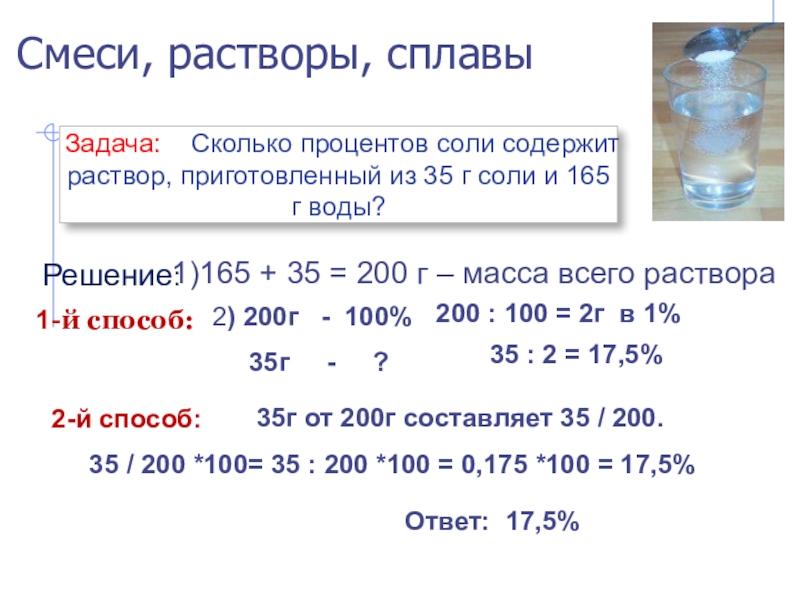 Смеси, растворы, сплавы

Задача: Сколько процентов соли содержит раствор, приготовленный из 35 г соли и 165 г воды?

Решение: 1)165 + 35 = 200 г – масса всего раствора

1-й способ: 2) 200г - 100%

35г - ?

200 : 100 = 2г в 1%

35 : 2 = 17,5%

2-й способ: 35г от 200г составляет 35 / 200.

35 / 200 *100= 35 : 200 *100 = 0,175 *100 = 17,5%

Ответ: 17,5%